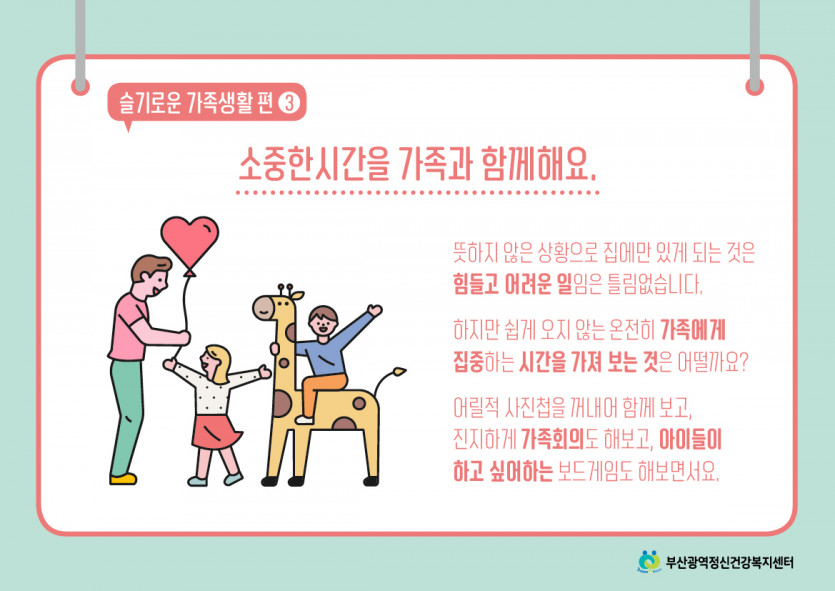 슬기로운 가족생활 편 ③

소중한시간을 가족과 함께해요.

뜻하지 않은 상황으로 집에만 있게 되는 것은 힘들고 어려운 일임은 틀림없습니다.

하지만 쉽게 오지 않는 온전히 가족에게 집중하는 시간을 가져 보는 것은 어떨까요?

어릴적 사진첩을 꺼내어 함께 보고, 진지하게 가족회의도 해보고, 아이들이 하고 싶어하는 보드게임도 해보면서요.

부산광역정신건강복지센터